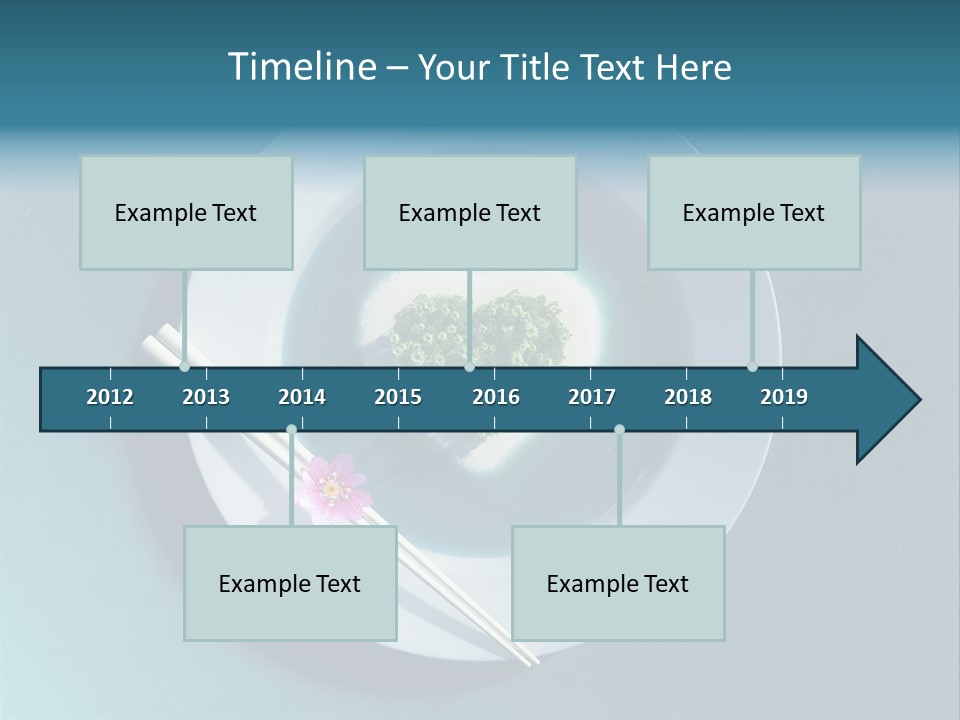 Timeline – Your Title Text Here

Example Text

Example Text

Example Text

2012 2013 2014 2015 2016 2017 2018 2019

Example Text

Example Text